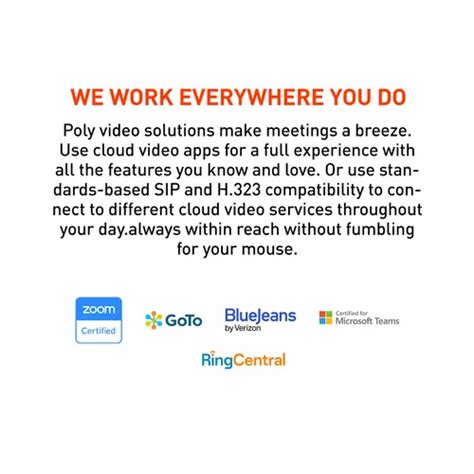 WE WORK EVERYWHERE YOU DO

Poly video solutions make meetings a breeze. Use cloud video apps for a full experience with all the features you know and love. Or use standards-based SIP and H.323 compatibility to connect to different cloud video services throughout your day.always within reach without fumbling for your mouse.

zoom
Certified

GoTo

BlueJeans
by Verizon

Certified for
Microsoft Teams

RingCentral